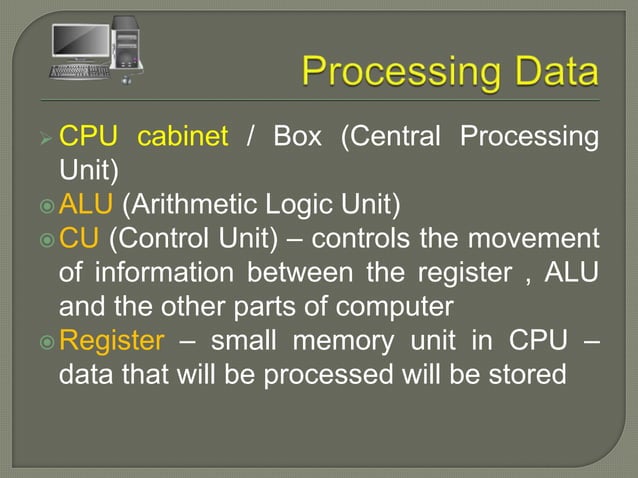 Processing Data

➢ CPU cabinet / Box (Central Processing Unit)

◉ ALU (Arithmetic Logic Unit)

◉ CU (Control Unit) – controls the movement of information between the register , ALU and the other parts of computer

◉ Register – small memory unit in CPU – data that will be processed will be stored